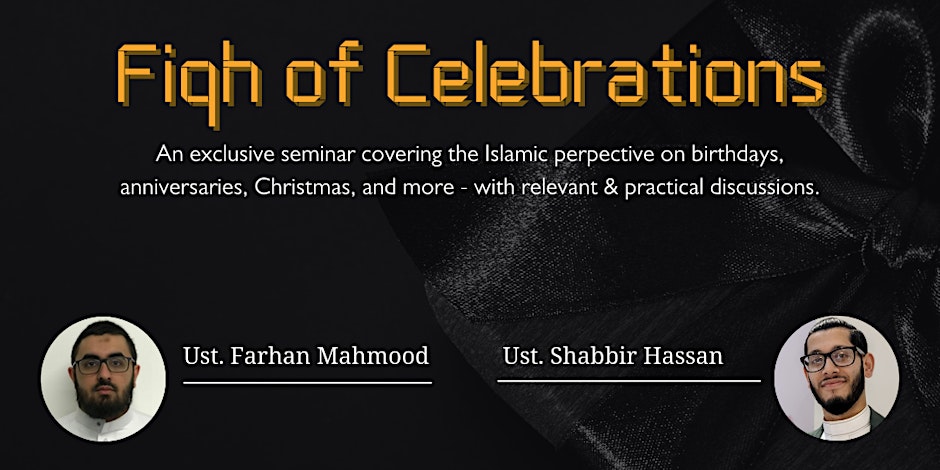 Fiqh of Celebrations

An exclusive seminar covering the Islamic perpective on birthdays, anniversaries, Christmas, and more - with relevant & practical discussions.

Ust. Farhan Mahmood

Ust. Shabbir Hassan